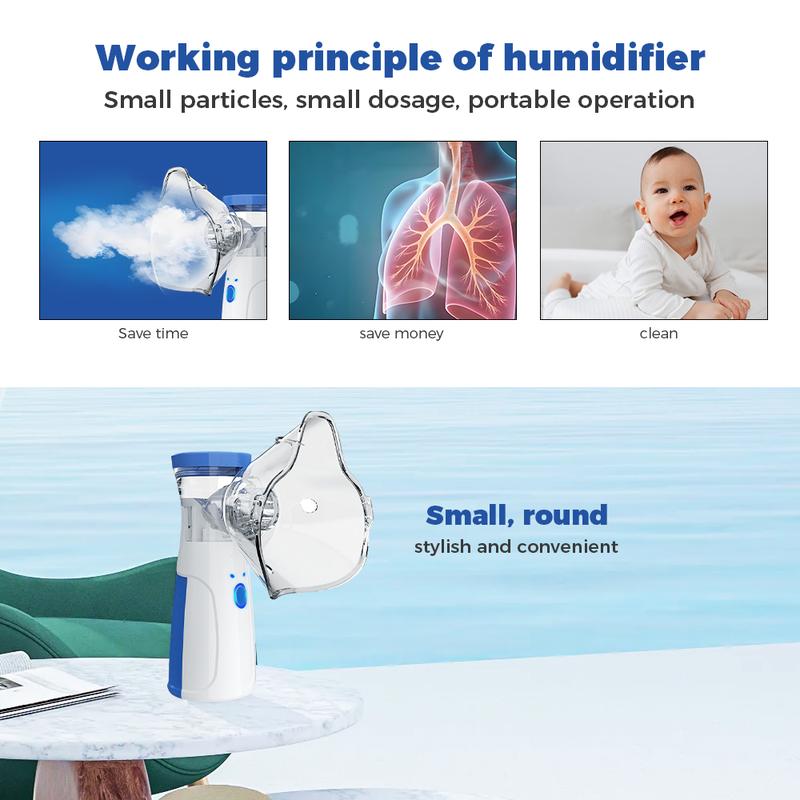 Working principle of humidifier
Small particles, small dosage, portable operation

Save time

save money

clean

Small, round
stylish and convenient